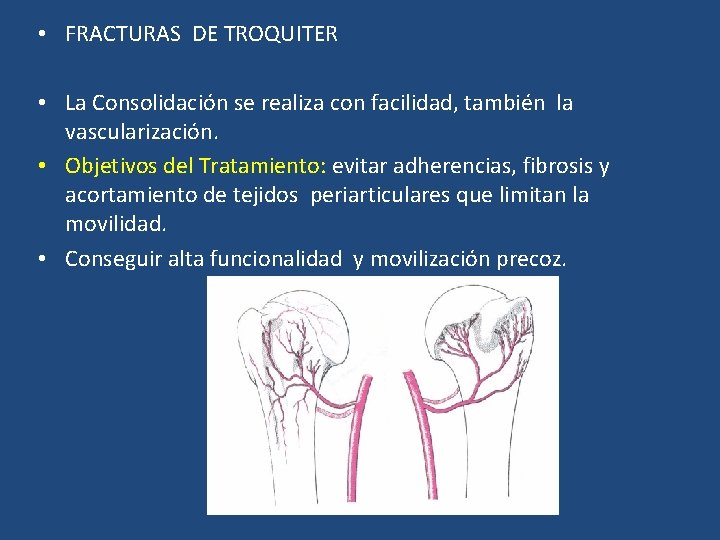 • FRACTURAS DE TROQUITER

• La Consolidación se realiza con facilidad, también la vascularización.

• Objetivos del Tratamiento: evitar adherencias, fibrosis y acortamiento de tejidos periarticulares que limitan la movilidad.

• Conseguir alta funcionalidad y movilización precoz.